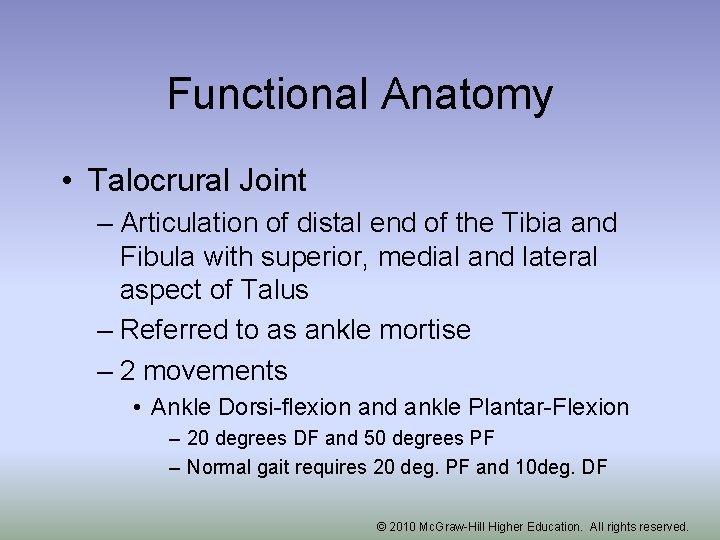 Functional Anatomy

• Talocrural Joint
– Articulation of distal end of the Tibia and Fibula with superior, medial and lateral aspect of Talus
– Referred to as ankle mortise
– 2 movements
• Ankle Dorsi-flexion and ankle Plantar-Flexion
– 20 degrees DF and 50 degrees PF
– Normal gait requires 20 deg. PF and 10deg. DF

© 2010 McGraw-Hill Higher Education. All rights reserved.